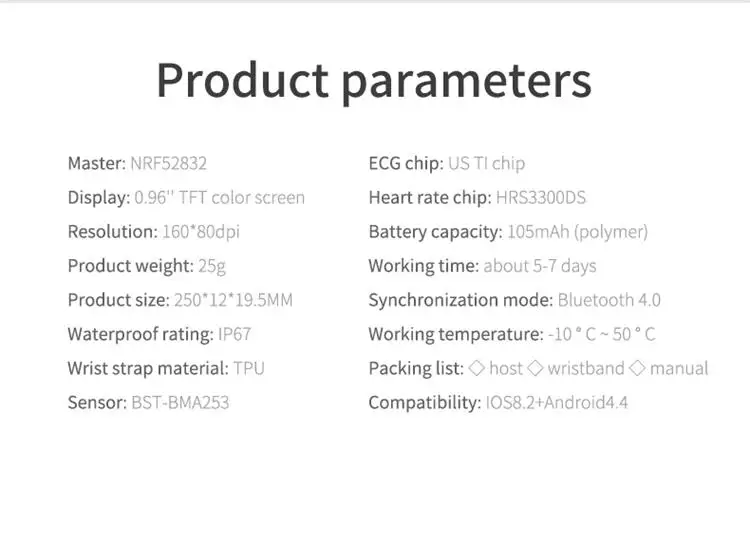 Product parameters

Master: NRF52832
Display: 0.96'' TFT color screen
Resolution: 160*80dpi
Product weight: 25g
Product size: 250*12*19.5MM
Waterproof rating: IP67
Wrist strap material: TPU
Sensor: BST-BMA253

ECG chip: US TI chip
Heart rate chip: HRS3300DS
Battery capacity: 105mAh (polymer)
Working time: about 5-7 days
Synchronization mode: Bluetooth 4.0
Working temperature: -10 ° C ~ 50 ° C
Packing list: ◇ host ◇ wristband ◇ manual
Compatibility: IOS8.2+Android4.4